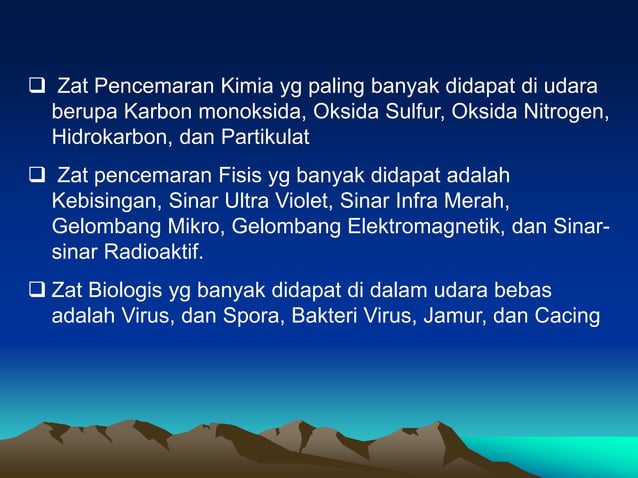 ❑ Zat Pencemaran Kimia yg paling banyak didapat di udara berupa Karbon monoksida, Oksida Sulfur, Oksida Nitrogen, Hidrokarbon, dan Partikulat

❑ Zat pencemaran Fisis yg banyak didapat adalah Kebisingan, Sinar Ultra Violet, Sinar Infra Merah, Gelombang Mikro, Gelombang Elektromagnetik, dan Sinar-sinar Radioaktif.

❑ Zat Biologis yg banyak didapat di dalam udara bebas adalah Virus, dan Spora, Bakteri Virus, Jamur, dan Cacing